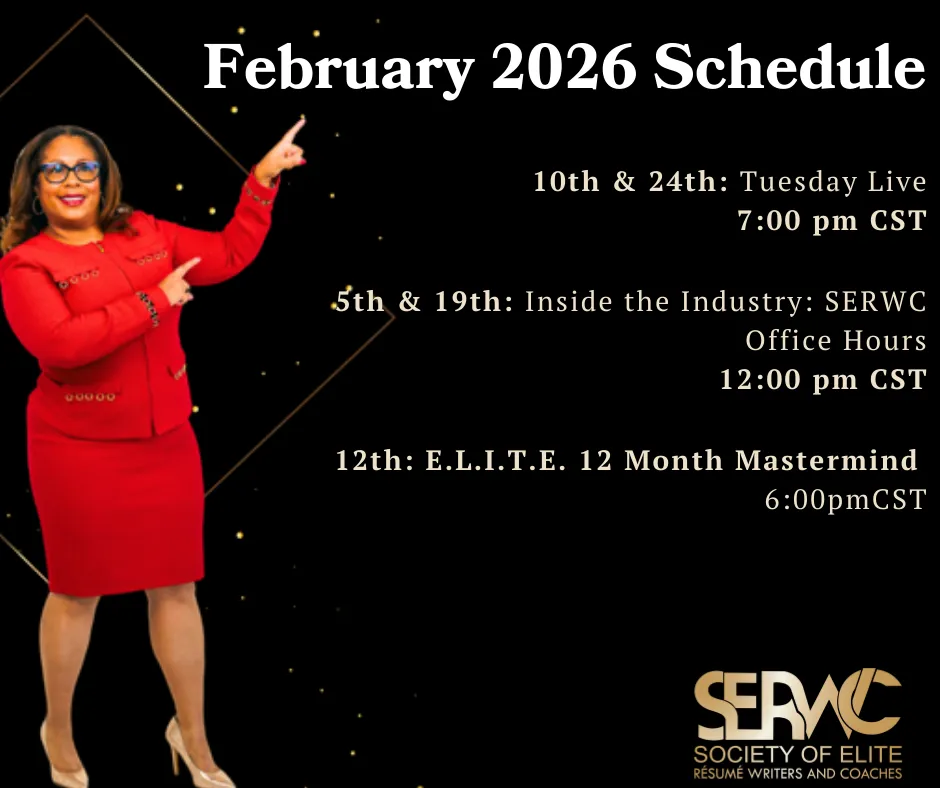 February 2026 Schedule

10th & 24th: Tuesday Live
7:00 pm CST

5th & 19th: Inside the Industry: SERWC Office Hours
12:00 pm CST

12th: E.L.I.T.E. 12 Month Mastermind
6:00pmCST

SERWC
SOCIETY OF ELITE
RÉSUMÉ WRITERS AND COACHES